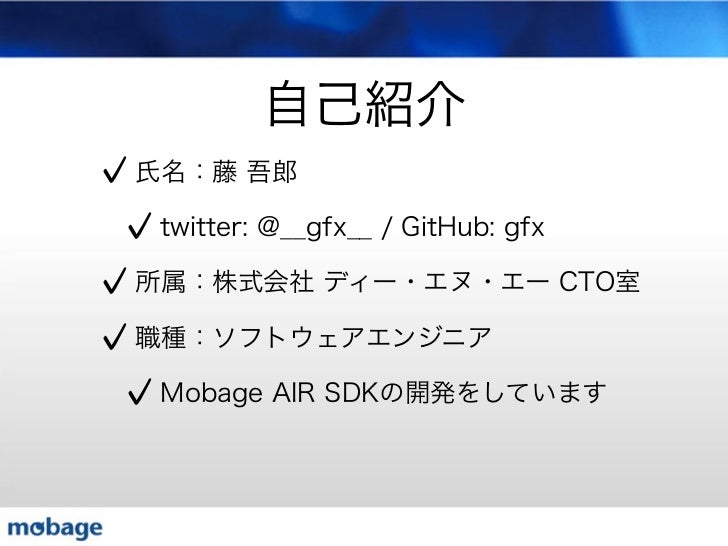 自己紹介

✓ 氏名：藤 吾郎

✓ twitter: @__gfx__ / GitHub: gfx

✓ 所属：株式会社 ディー・エヌ・エー CTO室

✓ 職種：ソフトウェアエンジニア

✓ Mobage AIR SDKの開発をしています

mobage